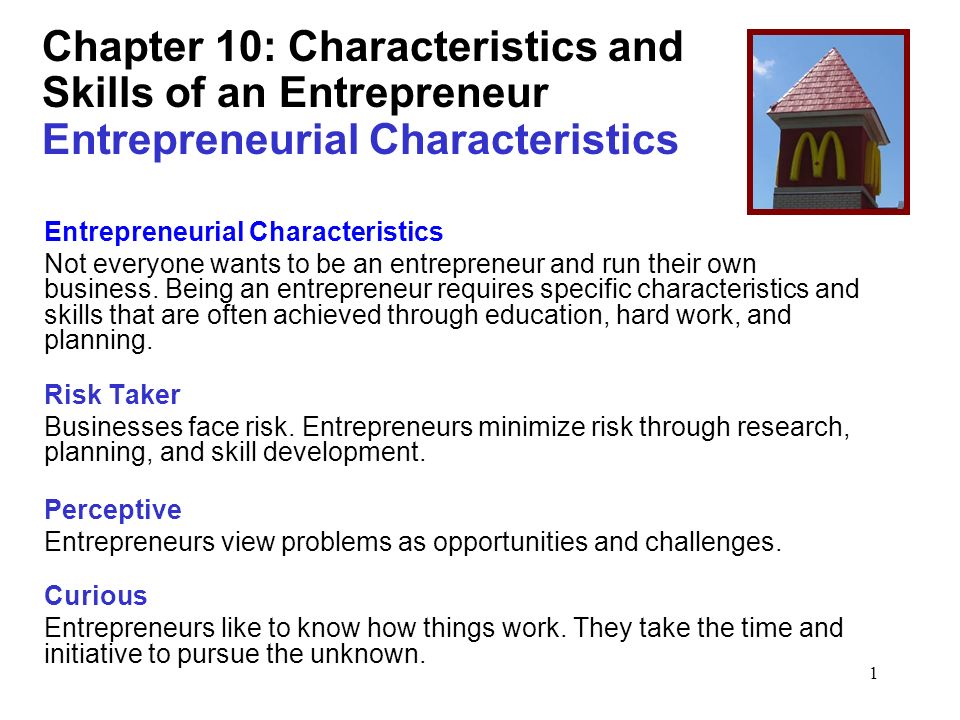 Chapter 10: Characteristics and Skills of an Entrepreneur
Entrepreneurial Characteristics

M

Entrepreneurial Characteristics
Not everyone wants to be an entrepreneur and run their own business. Being an entrepreneur requires specific characteristics and skills that are often achieved through education, hard work, and planning.

Risk Taker
Businesses face risk. Entrepreneurs minimize risk through research, planning, and skill development.

Perceptive
Entrepreneurs view problems as opportunities and challenges.

Curious
Entrepreneurs like to know how things work. They take the time and initiative to pursue the unknown.

1